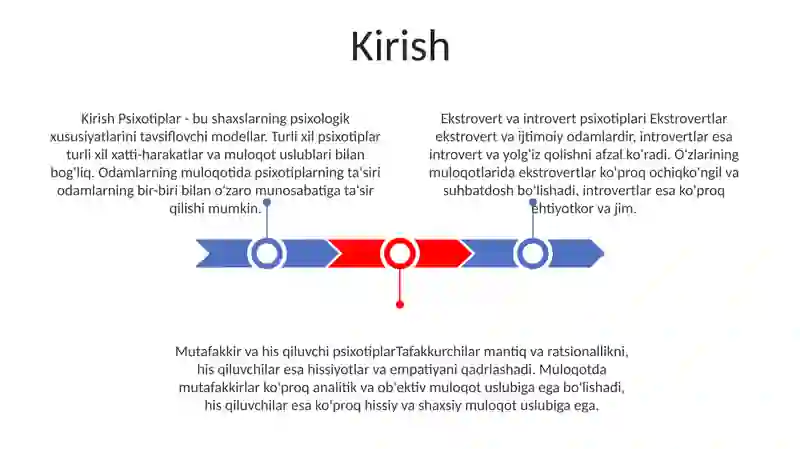 Kirish

Kirish Psixotiplar - bu shaxslarning psixologik xususiyatlarini tavsiflovchi modellar. Turli xil psixotiplar turli xil xatti-harakatlar va muloqot uslublari bilan bog'liq. Odamlarning muloqotida psixotiplarning ta'siri odamlarning bir-biri bilan o'zaro munosabatiga ta'sir qilishi mumkin.

Ekstrovert va introvert psixotiplari Ekstrovertlar ekstrovert va ijtimoiy odamlardir, introvertlar esa introvert va yolg'iz qolishni afzal ko'radi. O'zlarining muloqotlarida ekstrovertlar ko'proq ochiqko'ngil va suhbatdosh bo'lishadi, introvertlar esa ko'proq ehtiyotkor va jim.

Mutafakkir va his qiluvchi psixotiplarTafakkurchilar mantiq va ratsionallikni, his qiluvchilar esa hissiyotlar va empatiyani qadrlashadi. Muloqotda mutafakkirlar ko'proq analitik va ob'ektiv muloqot uslubiga ega bo'lishadi, his qiluvchilar esa ko'proq hissiy va shaxsiy muloqot uslubiga ega.